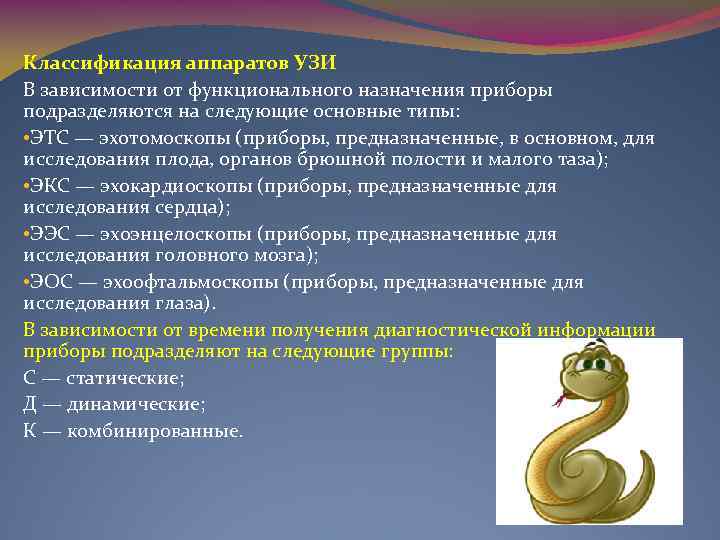 Классификация аппаратов УЗИ

В зависимости от функционального назначения приборы подразделяются на следующие основные типы:

•ЭТС — эхотомоскопы (приборы, предназначенные, в основном, для исследования плода, органов брюшной полости и малого таза);

•ЭКС — эхокардиоскопы (приборы, предназначенные для исследования сердца);

•ЭЭС — эхоэнцелоскопы (приборы, предназначенные для исследования головного мозга);

•ЭОС — эхоофтальмоскопы (приборы, предназначенные для исследования глаза).

В зависимости от времени получения диагностической информации приборы подразделяют на следующие группы:

С — статические;

Д — динамические;

К — комбинированные.